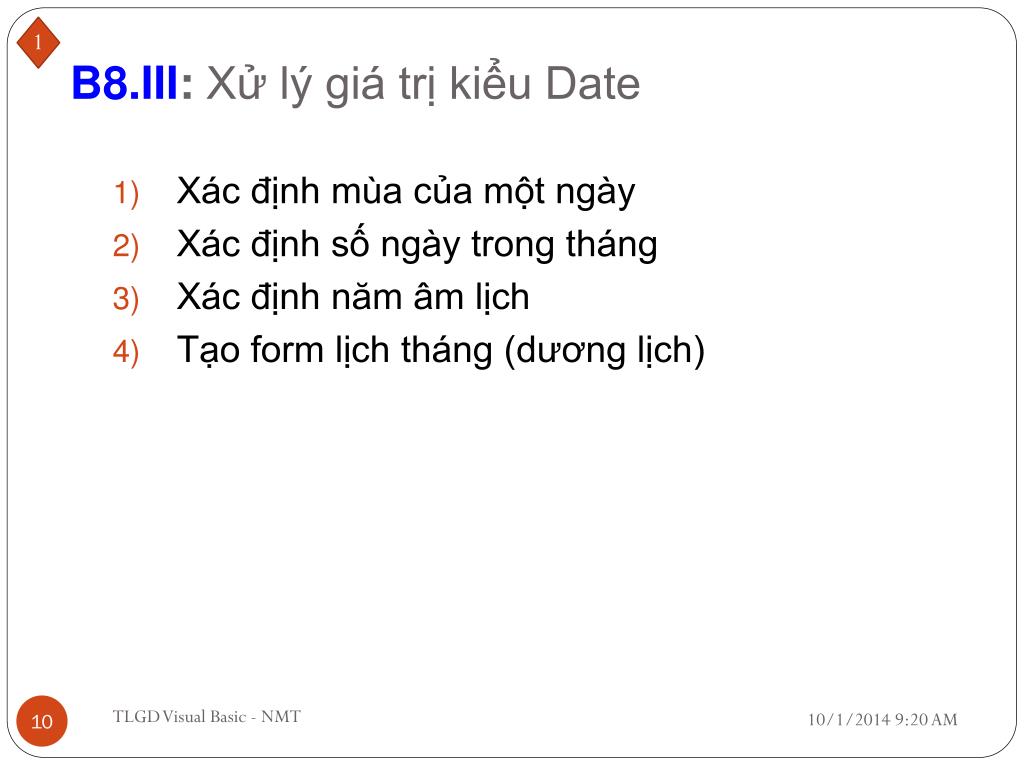 1

B8.III: Xử lý giá trị kiểu Date

1) Xác định mùa của một ngày
2) Xác định số ngày trong tháng
3) Xác định năm âm lịch
4) Tạo form lịch tháng (dương lịch)

10

TLGD Visual Basic - NMT

10/1/2014 9:20 AM